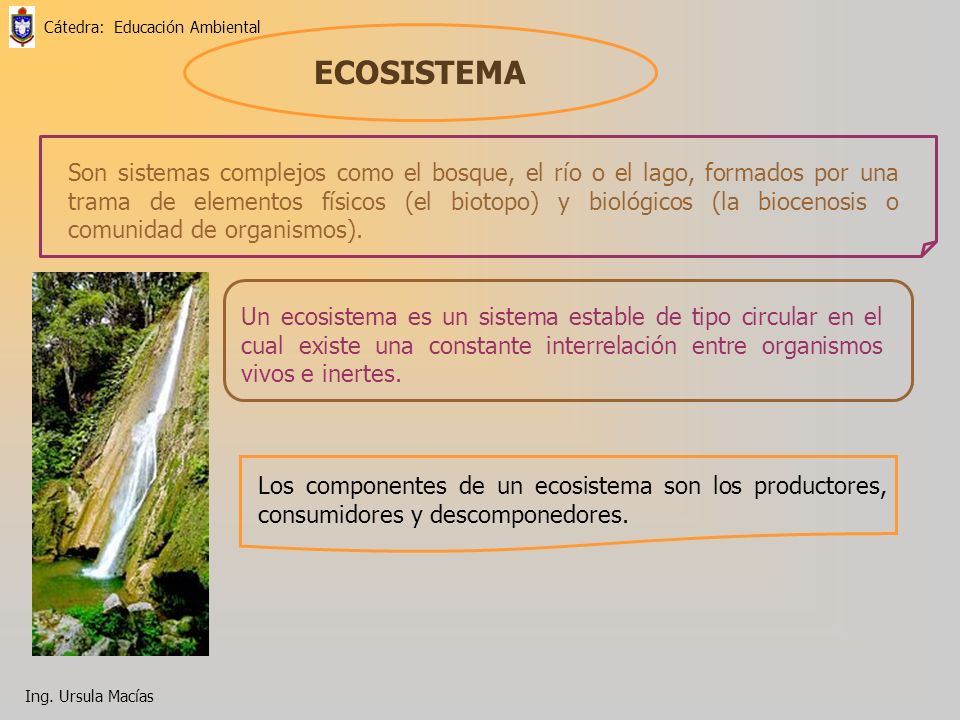 Cátedra: Educación Ambiental

ECOSISTEMA

Son sistemas complejos como el bosque, el río o el lago, formados por una trama de elementos físicos (el biotopo) y biológicos (la biocenosis o comunidad de organismos).

Un ecosistema es un sistema estable de tipo circular en el cual existe una constante interrelación entre organismos vivos e inertes.

Los componentes de un ecosistema son los productores, consumidores y descomponedores.

Ing. Ursula Macías